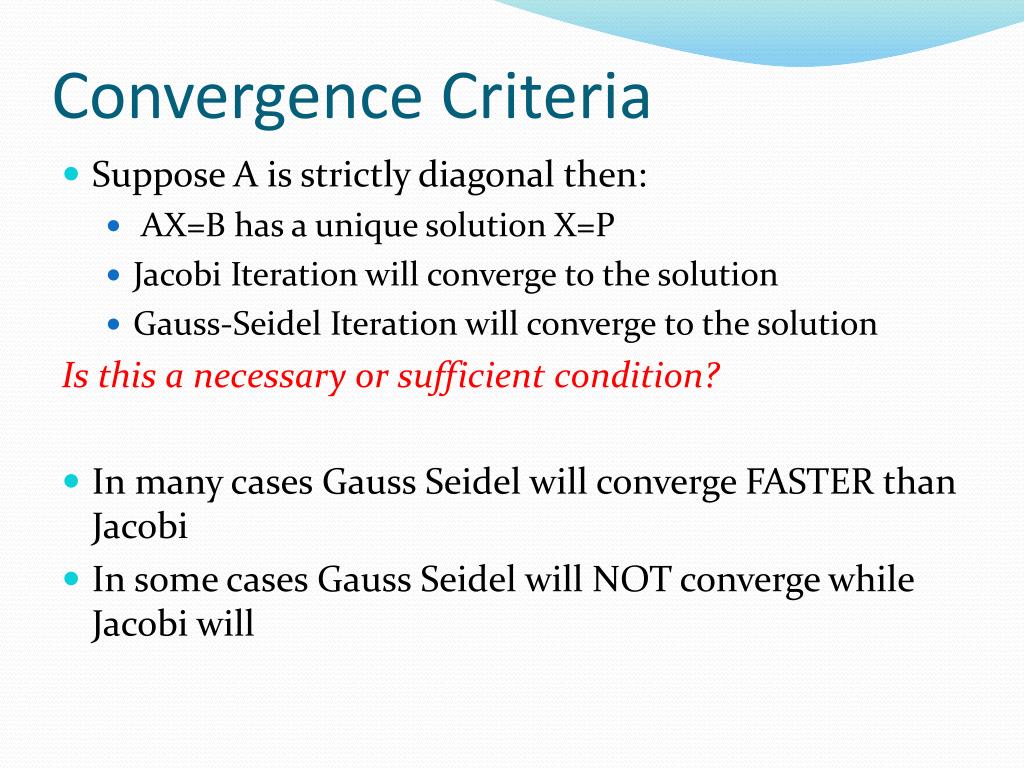 Convergence Criteria

Suppose A is strictly diagonal then:

AX=B has a unique solution X=P

Jacobi Iteration will converge to the solution

Gauss-Seidel Iteration will converge to the solution

Is this a necessary or sufficient condition?

In many cases Gauss Seidel will converge FASTER than Jacobi

In some cases Gauss Seidel will NOT converge while Jacobi will